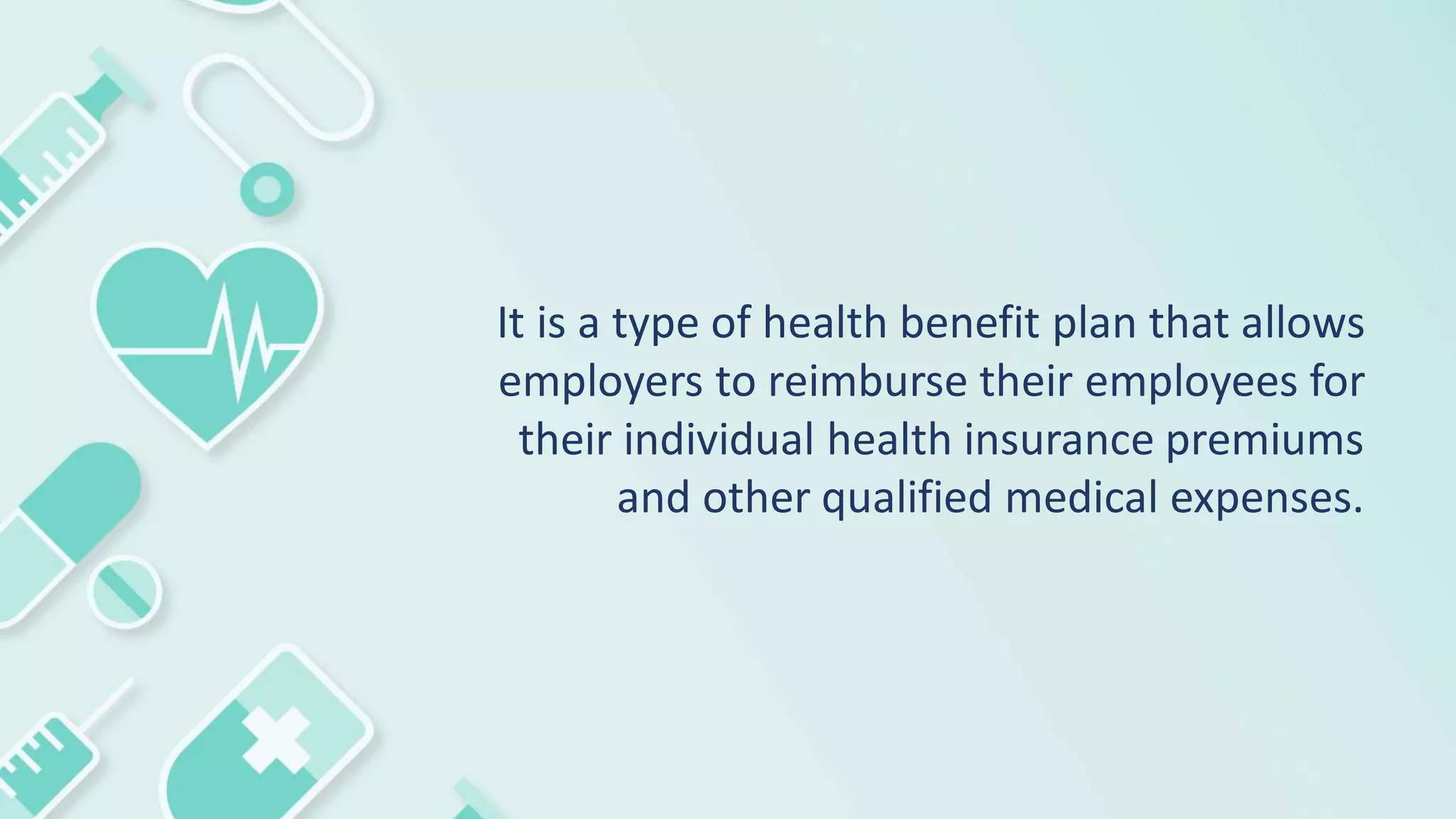 It is a type of health benefit plan that allows employers to reimburse their employees for their individual health insurance premiums and other qualified medical expenses.